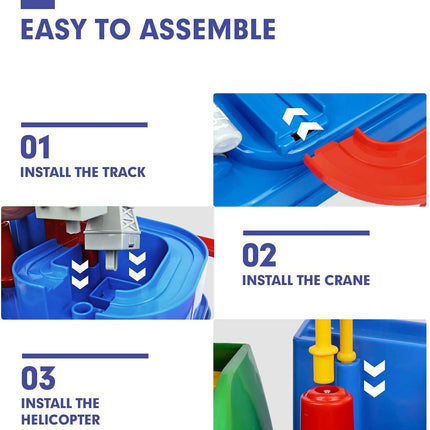 EASY TO ASSEMBLE

01
INSTALL THE TRACK

02
INSTALL THE CRANE

03
INSTALL THE HELICOPTER